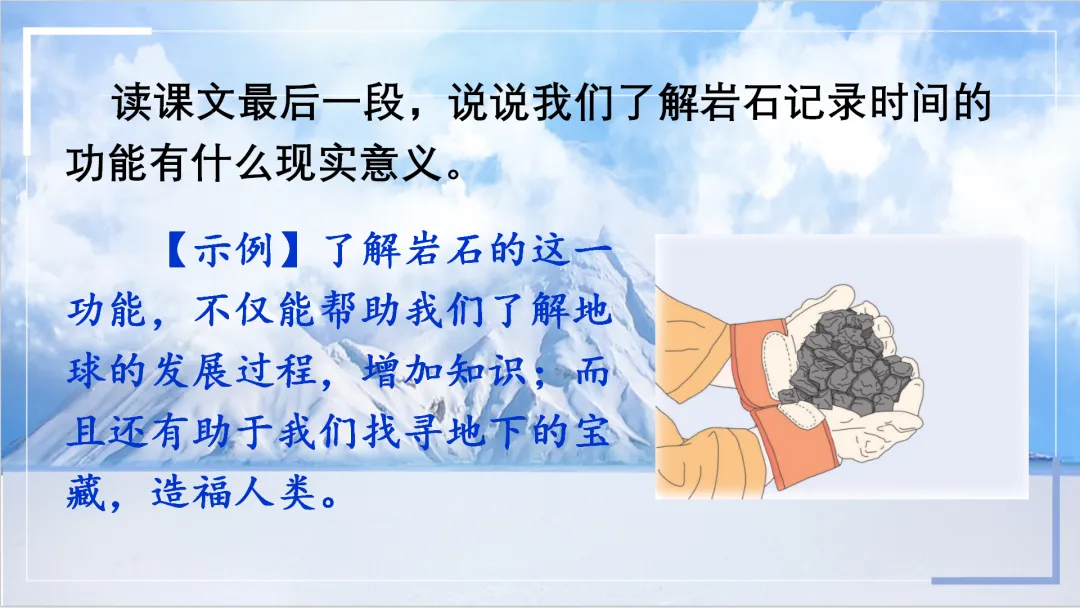 读课文最后一段，说说我们了解岩石记录时间的功能有什么现实意义。

【示例】了解岩石的这一功能，不仅能帮助我们了解地球的发展过程，增加知识；而且还有助于我们找寻地下的宝藏，造福人类。